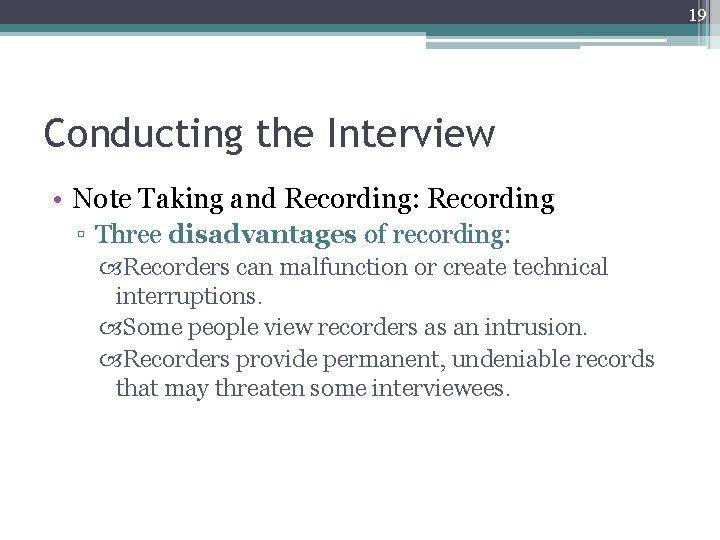 19

Conducting the Interview

• Note Taking and Recording: Recording
▫ Three disadvantages of recording:
Recorders can malfunction or create technical interruptions.
Some people view recorders as an intrusion.
Recorders provide permanent, undeniable records that may threaten some interviewees.